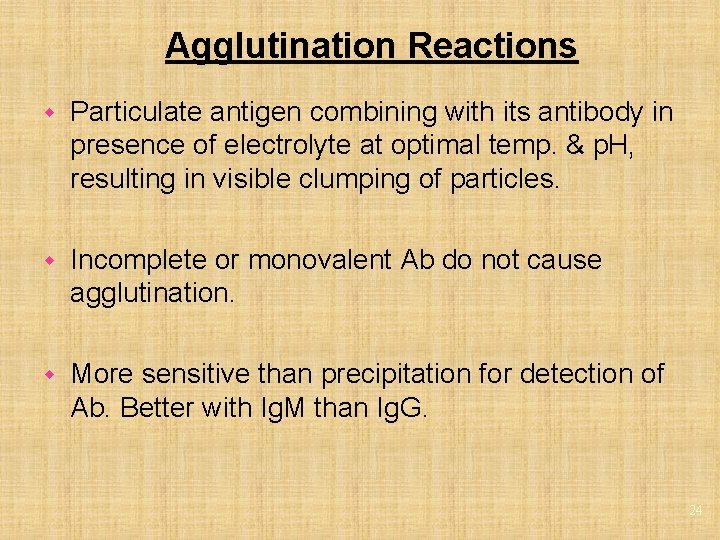 Agglutination Reactions

- Particulate antigen combining with its antibody in presence of electrolyte at optimal temp. & pH, resulting in visible clumping of particles.

- Incomplete or monovalent Ab do not cause agglutination.

- More sensitive than precipitation for detection of Ab. Better with IgM than IgG.

24